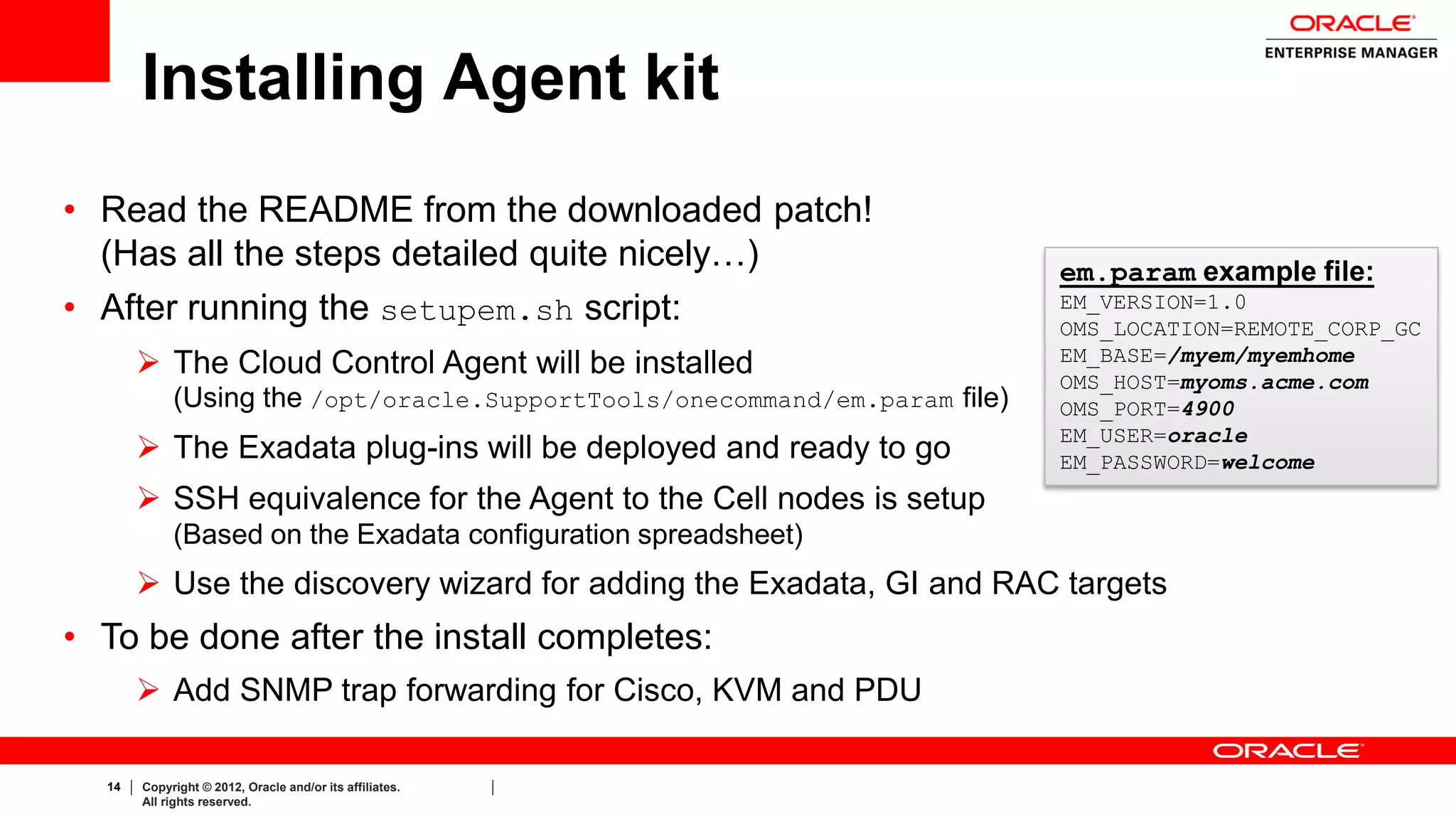 ORACLE
ENTERPRISE MANAGER

Installing Agent kit

• Read the README from the downloaded patch! (Has all the steps detailed quite nicely…)

• After running the setupem.sh script:

➢ The Cloud Control Agent will be installed (Using the /opt/oracle.SupportTools/onecommand/em.param file)

➢ The Exadata plug-ins will be deployed and ready to go

➢ SSH equivalence for the Agent to the Cell nodes is setup (Based on the Exadata configuration spreadsheet)

➢ Use the discovery wizard for adding the Exadata, GI and RAC targets

• To be done after the install completes:

➢ Add SNMP trap forwarding for Cisco, KVM and PDU

em.param example file:
EM_VERSION=1.0
OMS_LOCATION=REMOTE_CORP_GC
EM_BASE=/myem/myemhome
OMS_HOST=myoms.acme.com
OMS_PORT=4900
EM_USER=oracle
EM_PASSWORD=welcome

ORACLE

14 | Copyright © 2012, Oracle and/or its affiliates. All rights reserved. |